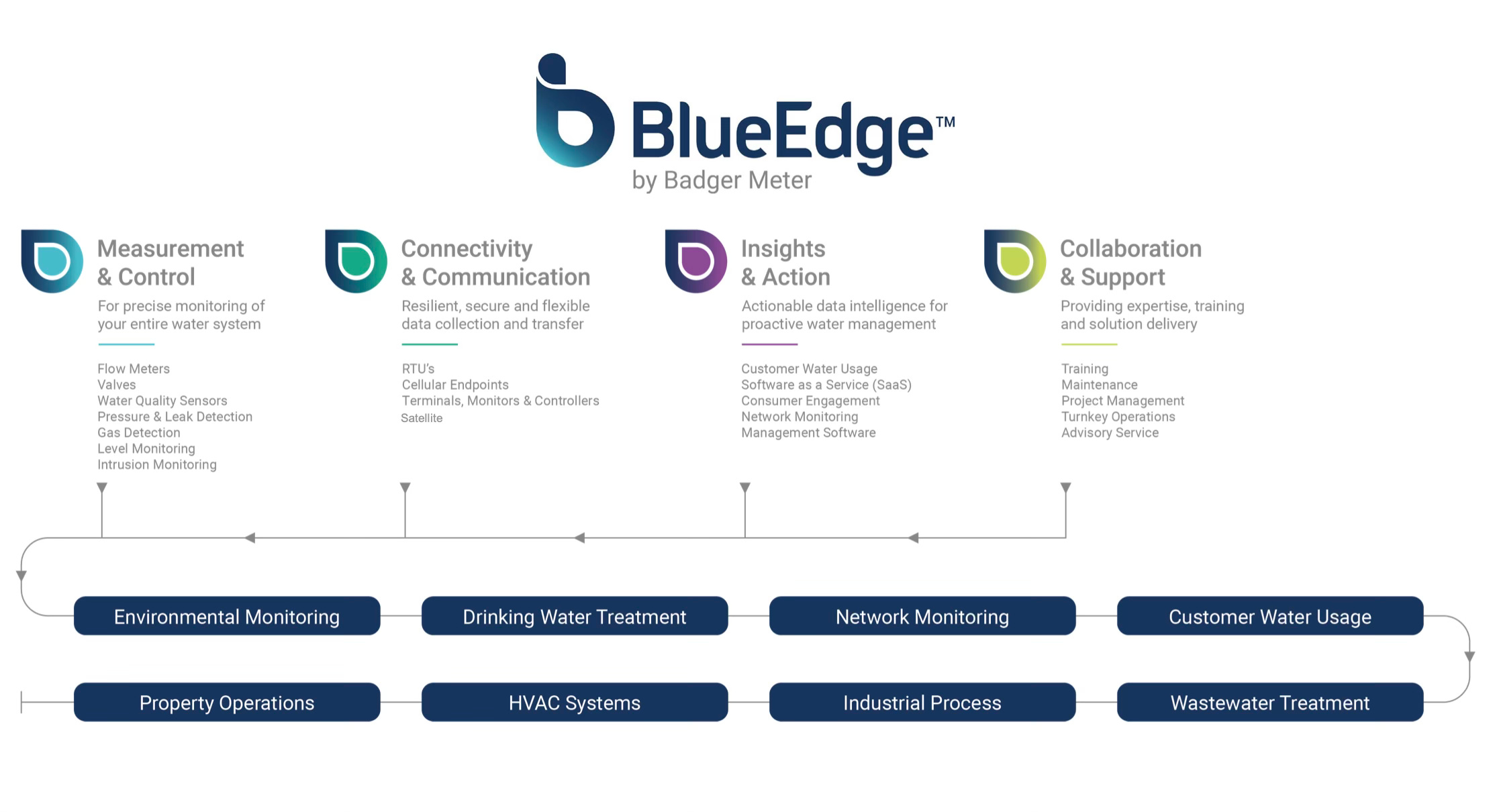 BlueEdge™
by Badger Meter

Measurement & Control
For precise monitoring of your entire water system

Flow Meters
Valves
Water Quality Sensors
Pressure & Leak Detection
Gas Detection
Level Monitoring
Intrusion Monitoring

Connectivity & Communication
Resilient, secure and flexible data collection and transfer

RTU's
Cellular Endpoints
Terminals, Monitors & Controllers
Satellite

Insights & Action
Actionable data intelligence for proactive water management

Customer Water Usage
Software as a Service (SaaS)
Consumer Engagement
Network Monitoring
Management Software

Collaboration & Support
Providing expertise, training and solution delivery

Training
Maintenance
Project Management
Turnkey Operations
Advisory Service

Environmental Monitoring
Drinking Water Treatment
Network Monitoring
Customer Water Usage

Property Operations
HVAC Systems
Industrial Process
Wastewater Treatment